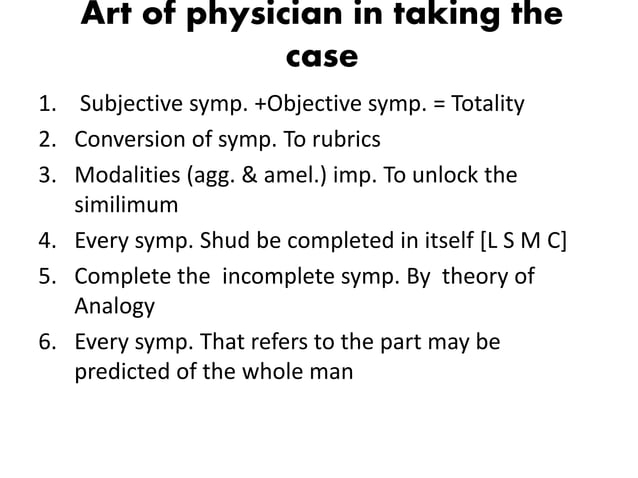 Art of physician in taking the case

1. Subjective symp. +Objective symp. = Totality
2. Conversion of symp. To rubrics
3. Modalities (agg. & amel.) imp. To unlock the similimum
4. Every symp. Shud be completed in itself [L S M C]
5. Complete the incomplete symp. By theory of Analogy
6. Every symp. That refers to the part may be predicted of the whole man